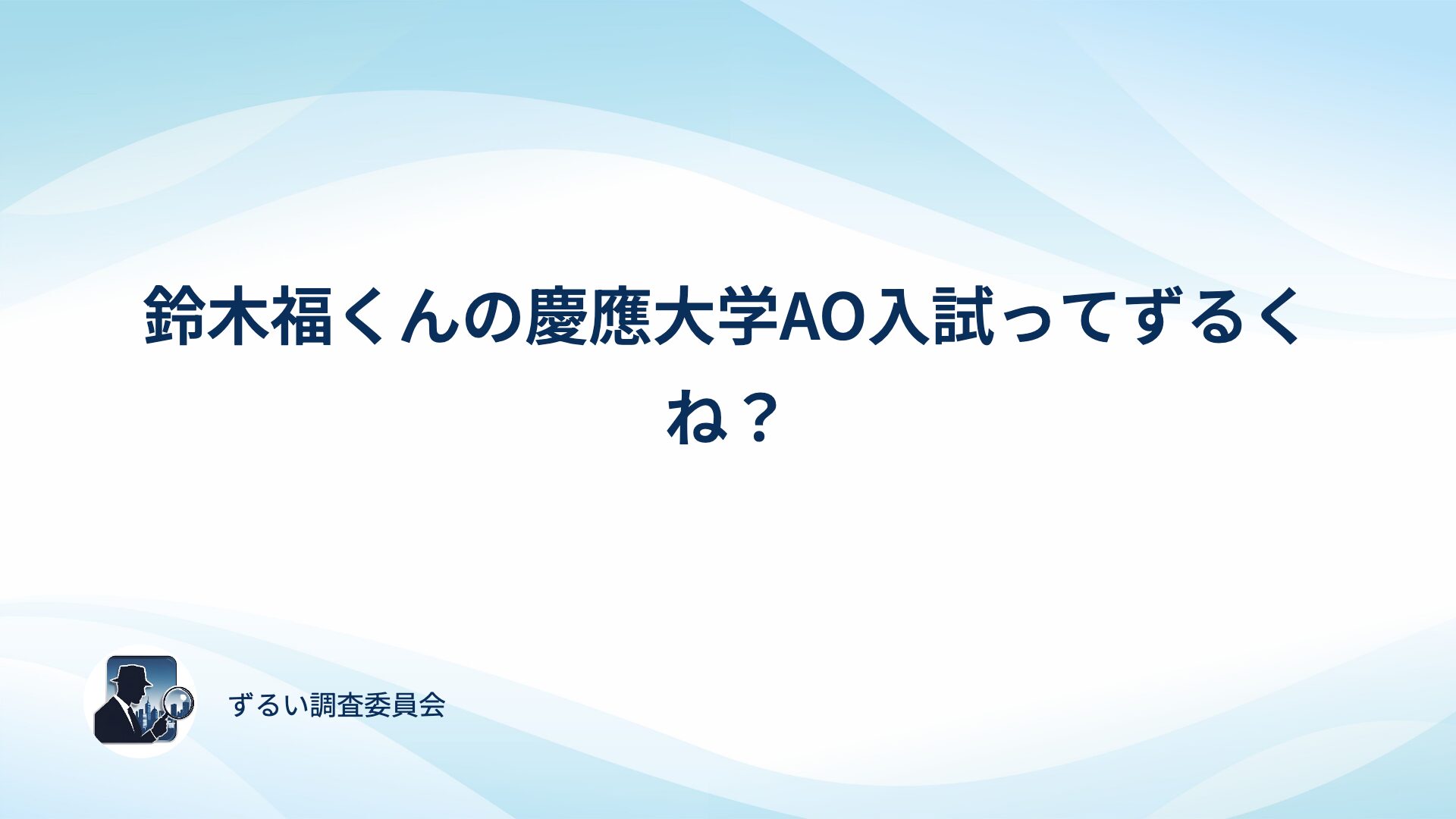 鈴木福くんの慶應大学AO入試ってずるくね？

ずるい調査委員会